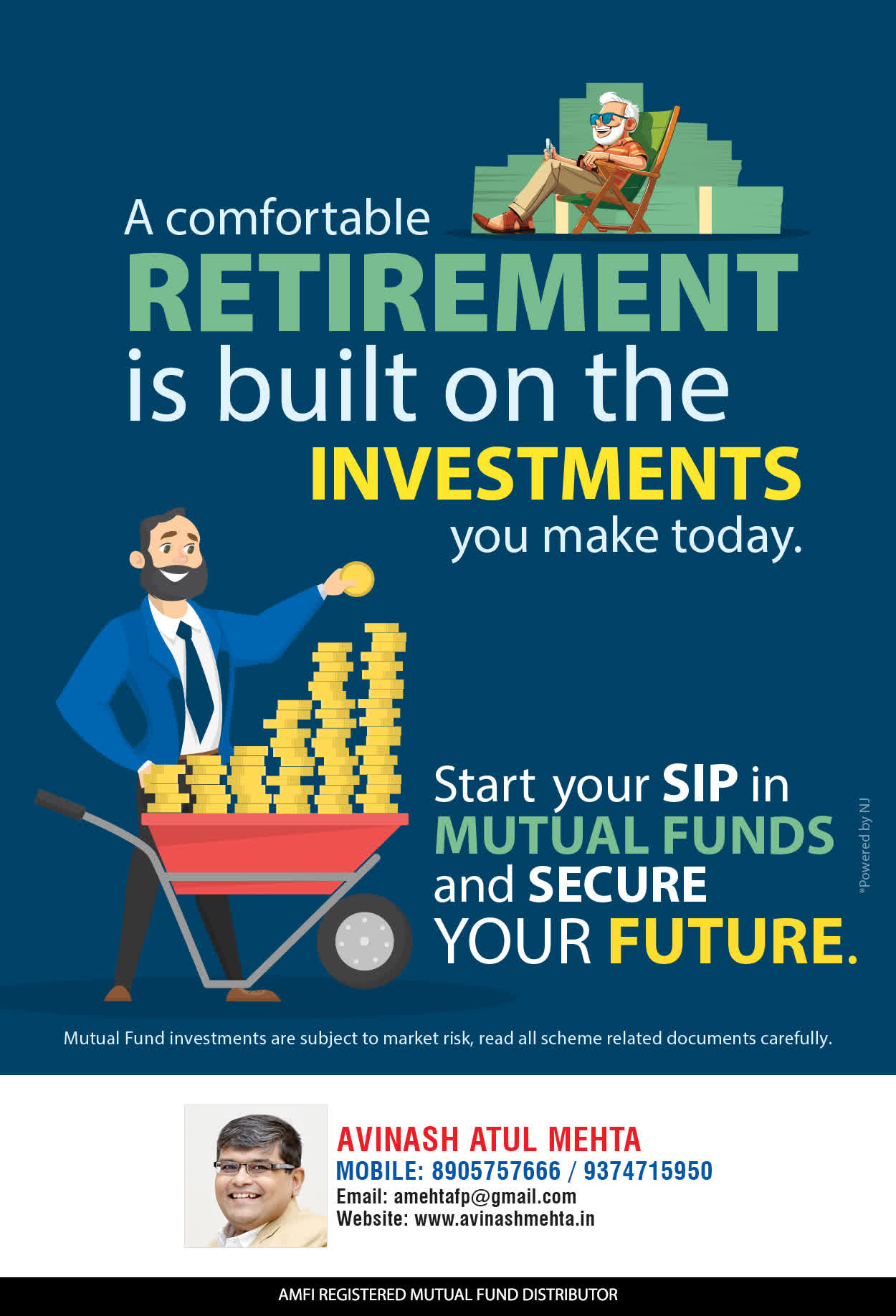 A comfortable
RETIREMENT
is built on the
INVESTMENTS
you make today.

Start your SIP in
MUTUAL FUNDS
and SECURE
YOUR FUTURE.

*Powered by NJ

Mutual Fund investments are subject to market risk, read all scheme related documents carefully.

AVINASH ATUL MEHTA
MOBILE: 8905757666 / 9374715950
Email: amehtafp@gmail.com
Website: www.avinashmehta.in

AMFI REGISTERED MUTUAL FUND DISTRIBUTOR